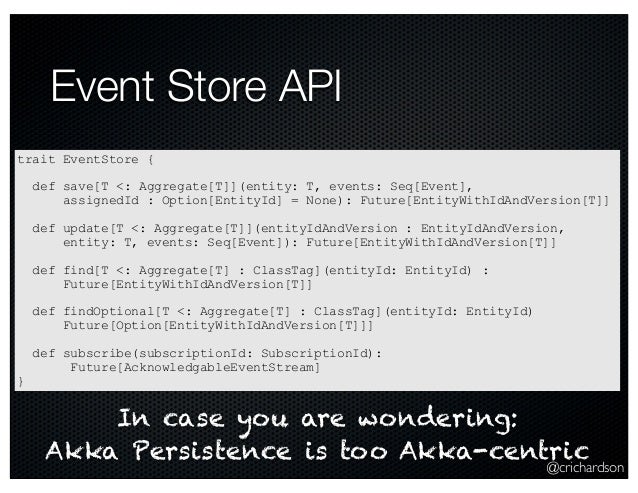 Event Store API

trait EventStore {

def save[T <: Aggregate[T]](entity: T, events: Seq[Event],
assignedId : Option[EntityId] = None): Future[EntityWithIdAndVersion[T]]

def update[T <: Aggregate[T]](entityIdAndVersion : EntityIdAndVersion,
entity: T, events: Seq[Event]): Future[EntityWithIdAndVersion[T]]

def find[T <: Aggregate[T] : ClassTag](entityId: EntityId) :
Future[EntityWithIdAndVersion[T]]

def findOptional[T <: Aggregate[T] : ClassTag](entityId: EntityId)
Future[Option[EntityWithIdAndVersion[T]]]

def subscribe(subscriptionId: SubscriptionId):
Future[AcknowledgableEventStream]
}

In case you are wondering:
Akka Persistence is too Akka-centric

@crichardson